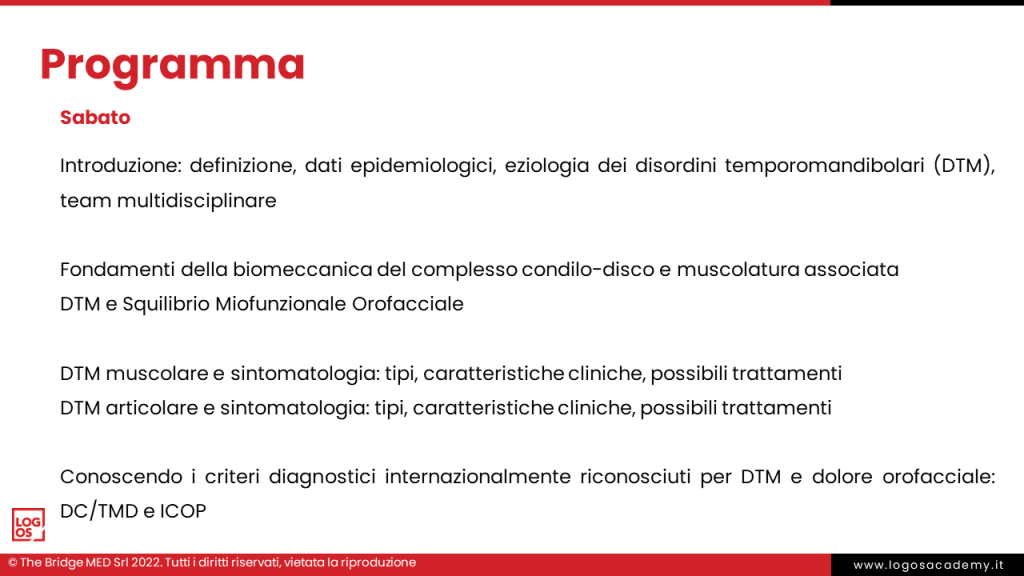 Programma

Sabato

Introduzione: definizione, dati epidemiologici, eziologia dei disordini temporomandibolari (DTM), team multidisciplinare

Fondamenti della biomeccanica del complesso condilo-disco e muscolatura associata
DTM e Squilibrio Miofunzionale Orofacciale

DTM muscolare e sintomatologia: tipi, caratteristiche cliniche, possibili trattamenti
DTM articolare e sintomatologia: tipi, caratteristiche cliniche, possibili trattamenti

Conoscendo i criteri diagnostici internazionalmente riconosciuti per DTM e dolore orofacciale: DC/TMD e ICOP

LOG OS

© The Bridge MED Srl 2022. Tutti i diritti riservati, vietata la riproduzione

www.logosacademy.it